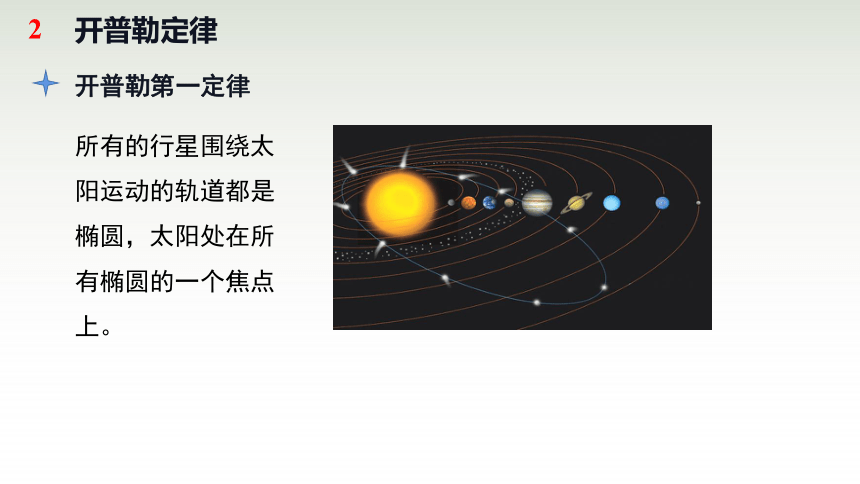 2 开普勒定律

开普勒第一定律

所有的行星围绕太阳运动的轨道都是椭圆，太阳处在所有椭圆的一个焦点上。